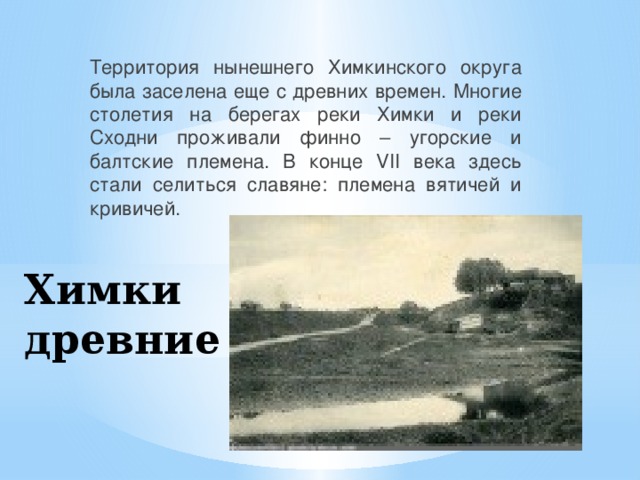 Территория нынешнего Химкинского округа была заселена еще с древних времен. Многие столетия на берегах реки Химки и реки Сходни проживали финно – угорские и балтские племена. В конце VII века здесь стали селиться славяне: племена вятичей и кривичей.

Химки древние